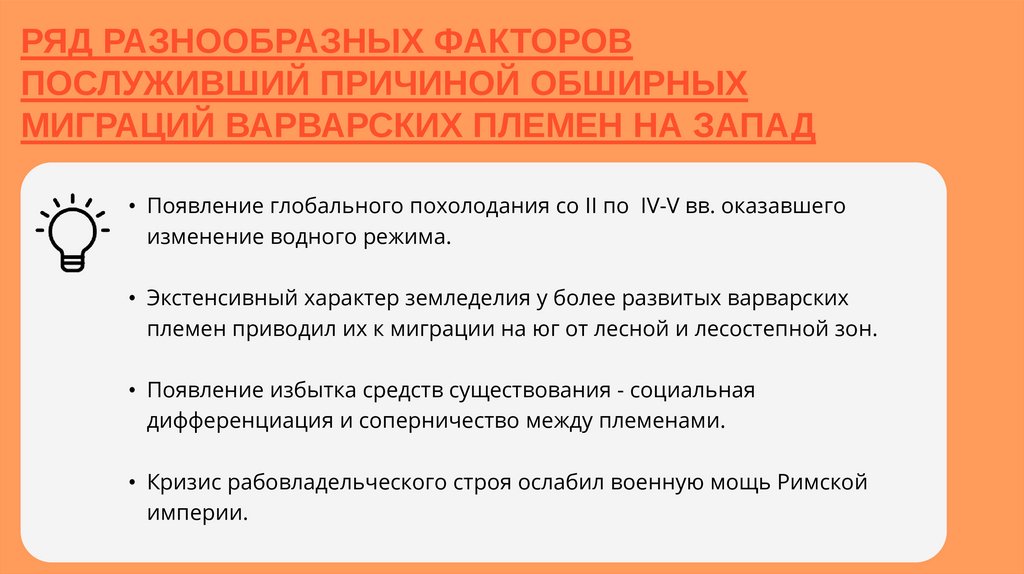 РЯД РАЗНООБРАЗНЫХ ФАКТОРОВ ПОСЛУЖИВШИЙ ПРИЧИНОЙ ОБШИРНЫХ МИГРАЦИЙ ВАРВАРСКИХ ПЛЕМЕН НА ЗАПАД

• Появление глобального похолодания со II по IV-V вв. оказавшего изменение водного режима.

• Экстенсивный характер земледелия у более развитых варварских племен приводил их к миграции на юг от лесной и лесостепной зон.

• Появление избытка средств существования - социальная дифференциация и соперничество между племенами.

• Кризис рабовладельческого строя ослабил военную мощь Римской империи.